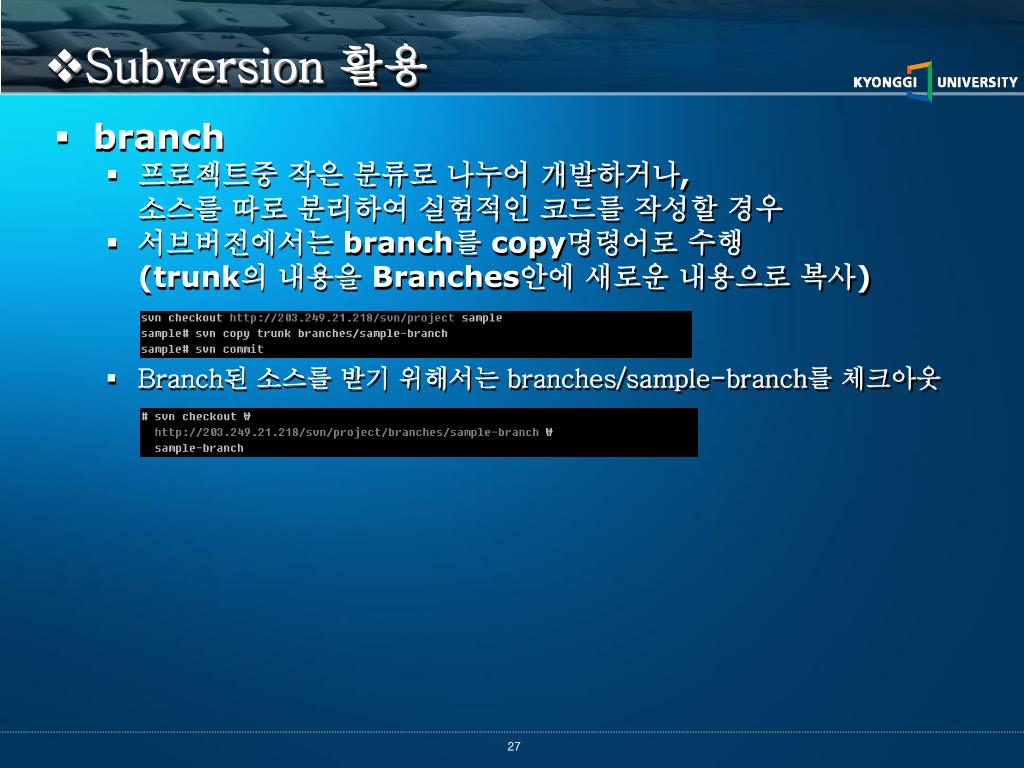 ❖Subversion 활용

KYONGGI UNIVERSITY

▪ branch
▪ 프로젝트중 작은 분류로 나누어 개발하거나, 소스를 따로 분리하여 실험적인 코드를 작성할 경우
▪ 서브버전에서는 branch를 copy명령어로 수행 (trunk의 내용을 Branches안에 새로운 내용으로 복사)

svn checkout http://203.249.21.218/svn/project sample
sample# svn copy trunk branches/sample-branch
sample# svn commit

▪ Branch된 소스를 받기 위해서는 branches/sample-branch를 체크아웃

# svn checkout ₩
http://203.249.21.218/svn/project/branches/sample-branch ₩
sample-branch

27